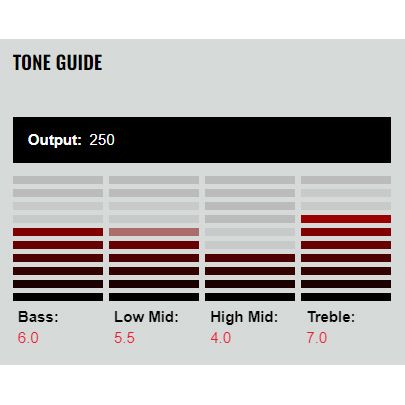 TONE GUIDE

Output: 250

Bass:
6.0

Low Mid:
5.5

High Mid:
4.0

Treble:
7.0